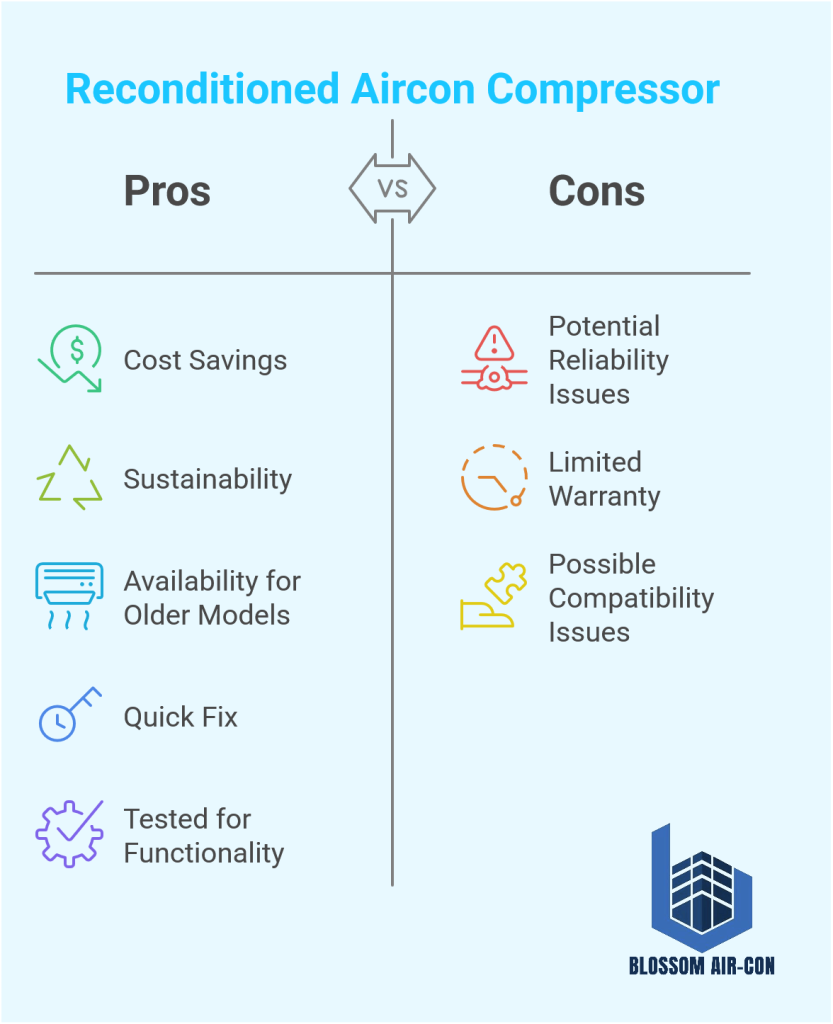 Reconditioned Aircon Compressor

Pros

VS

Cons

Cost Savings

Sustainability

Availability for Older Models

Quick Fix

Tested for Functionality

Potential Reliability Issues

Limited Warranty

Possible Compatibility Issues

BLOSSOM AIR-CON